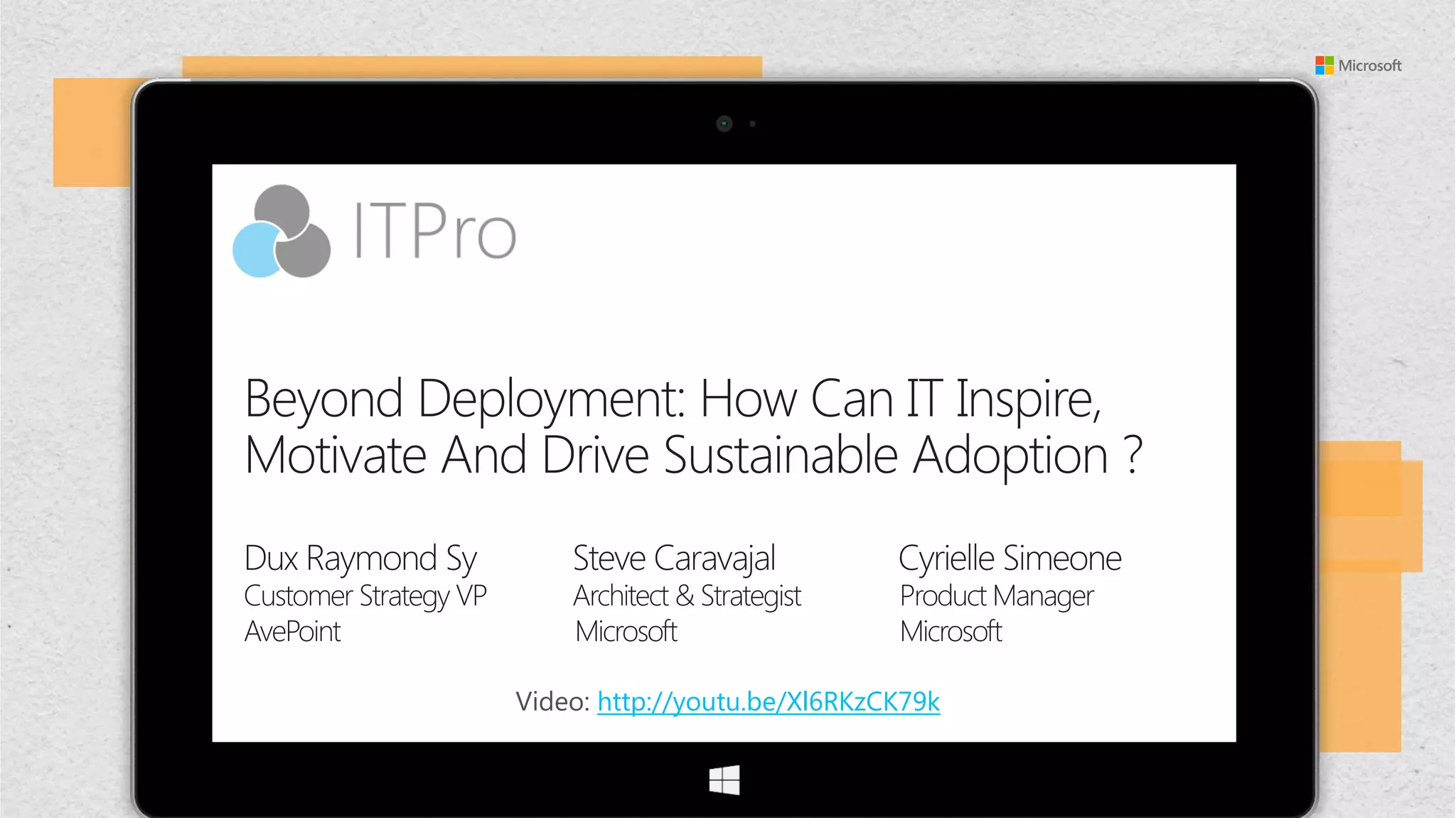 Microsoft

ITPro

Beyond Deployment: How Can IT Inspire, Motivate And Drive Sustainable Adoption ?

Dux Raymond Sy
Customer Strategy VP
AvePoint

Steve Caravajal
Architect & Strategist
Microsoft

Cyrielle Simeone
Product Manager
Microsoft

Video: http://youtu.be/Xl6RKzCK79k